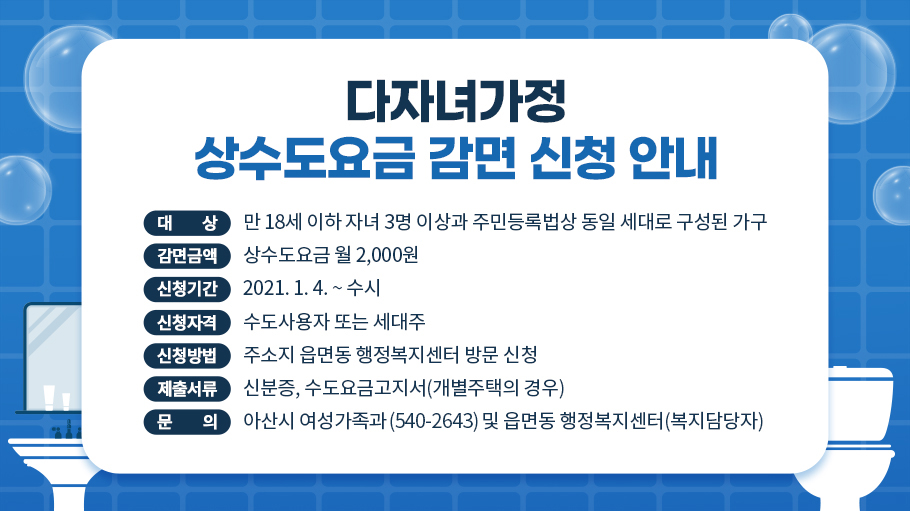 다자녀가정
상수도요금 감면 신청 안내

대 상 만 18세 이하 자녀 3명 이상과 주민등록법상 동일 세대로 구성된 가구
감면금액 상수도요금 월 2,000원
신청기간 2021. 1. 4. ~ 수시
신청자격 수도사용자 또는 세대주
신청방법 주소지 읍면동 행정복지센터 방문 신청
제출서류 신분증, 수도요금고지서(개별주택의 경우)
문 의 아산시 여성가족과 (540-2643) 및 읍면동 행정복지센터(복지담당자)